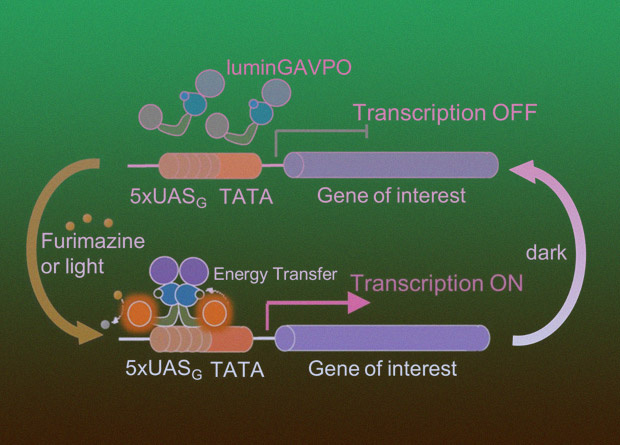 luminGAVPO

Transcription OFF

$5xUAS_G$ TATA

Gene of interest

Furimazine or light

dark

Energy Transfer

Transcription ON

$5xUAS_G$ TATA

Gene of interest